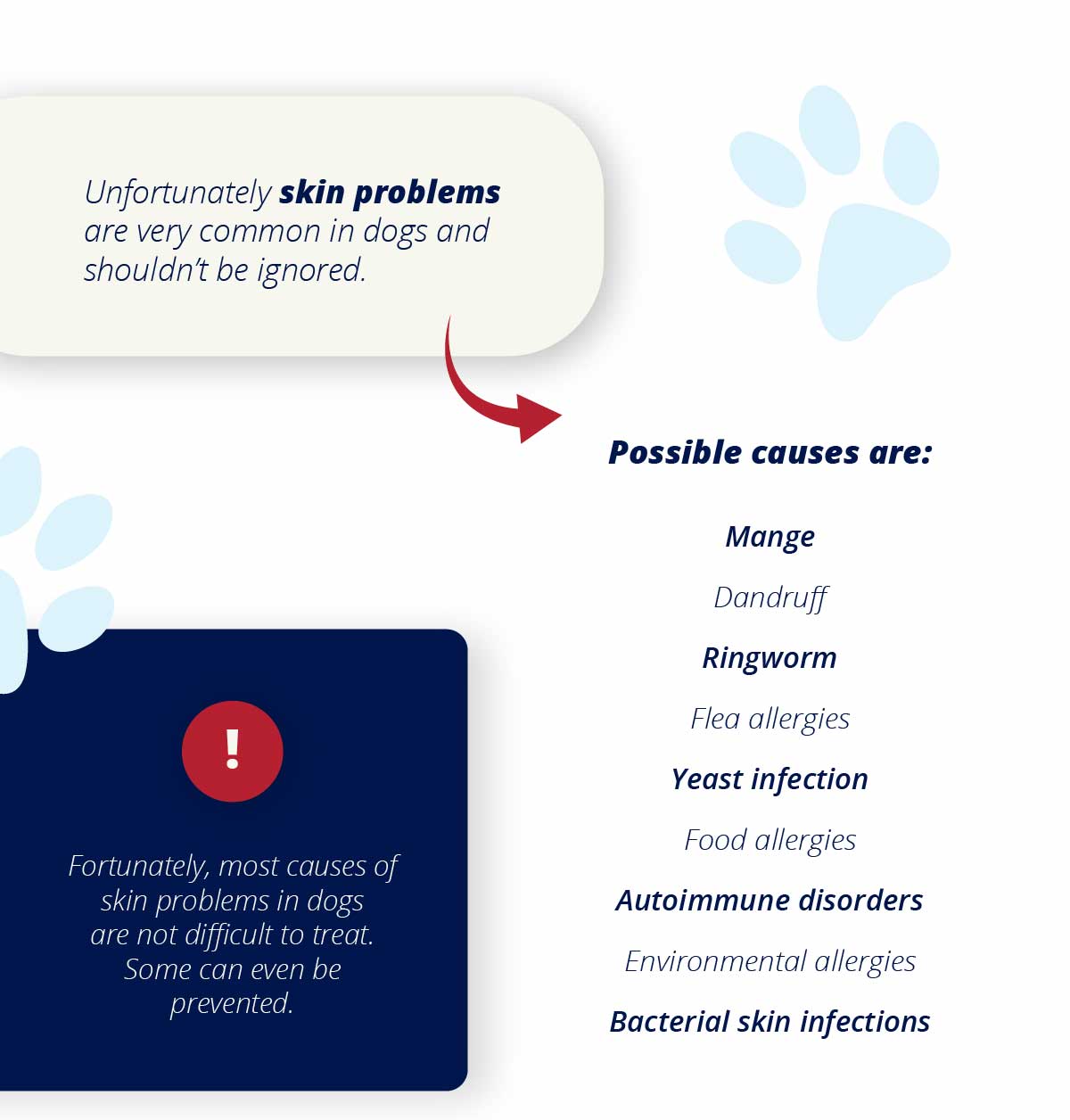 Unfortunately skin problems are very common in dogs and shouldn't be ignored.

Possible causes are:

Mange

Dandruff

Ringworm

Flea allergies

Yeast infection

Food allergies

Autoimmune disorders

Environmental allergies

Bacterial skin infections

!

Fortunately, most causes of skin problems in dogs are not difficult to treat. Some can even be prevented.